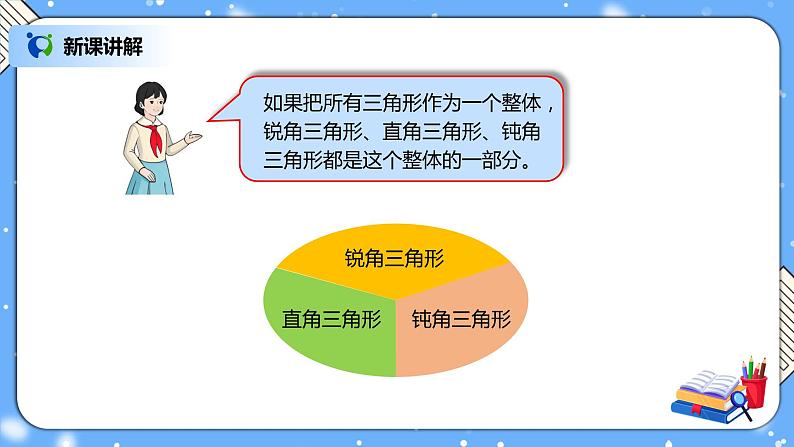 新课讲解

如果把所有三角形作为一个整体，锐角三角形、直角三角形、钝角三角形都是这个整体的一部分。

锐角三角形
直角三角形
钝角三角形